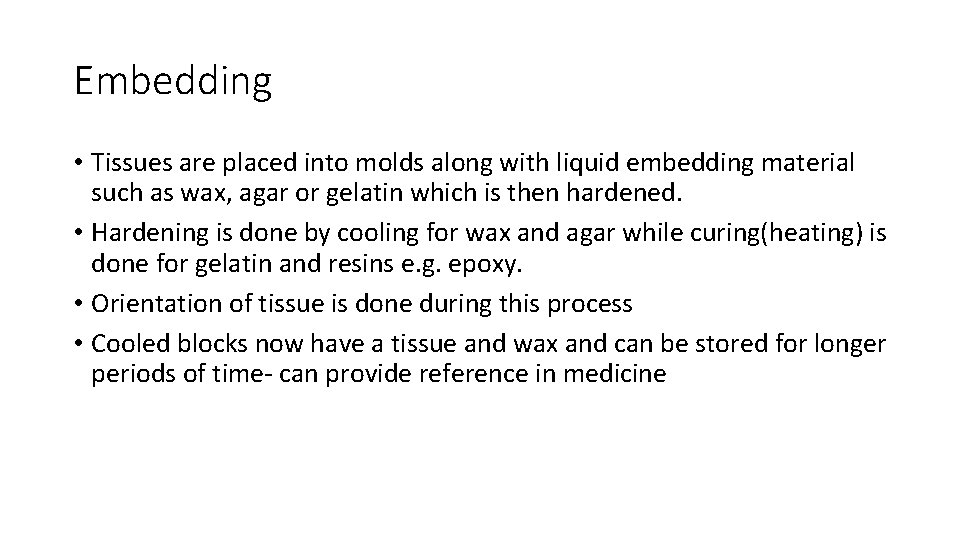 Embedding

• Tissues are placed into molds along with liquid embedding material such as wax, agar or gelatin which is then hardened.
• Hardening is done by cooling for wax and agar while curing(heating) is done for gelatin and resins e.g. epoxy.
• Orientation of tissue is done during this process
• Cooled blocks now have a tissue and wax and can be stored for longer periods of time- can provide reference in medicine